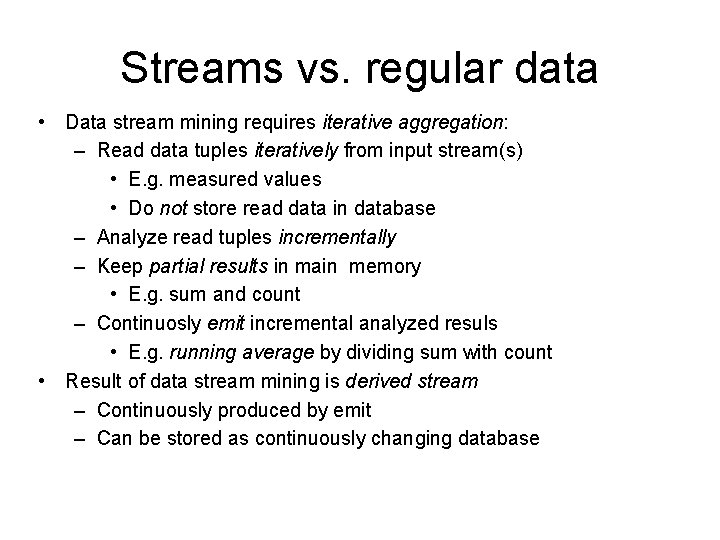 Streams vs. regular data

• Data stream mining requires iterative aggregation:
  – Read data tuples iteratively from input stream(s)
    • E.g. measured values
    • Do not store read data in database
  – Analyze read tuples incrementally
  – Keep partial results in main memory
    • E.g. sum and count
  – Continuosly emit incremental analyzed resuls
    • E.g. running average by dividing sum with count
• Result of data stream mining is derived stream
  – Continuously produced by emit
  – Can be stored as continuously changing database